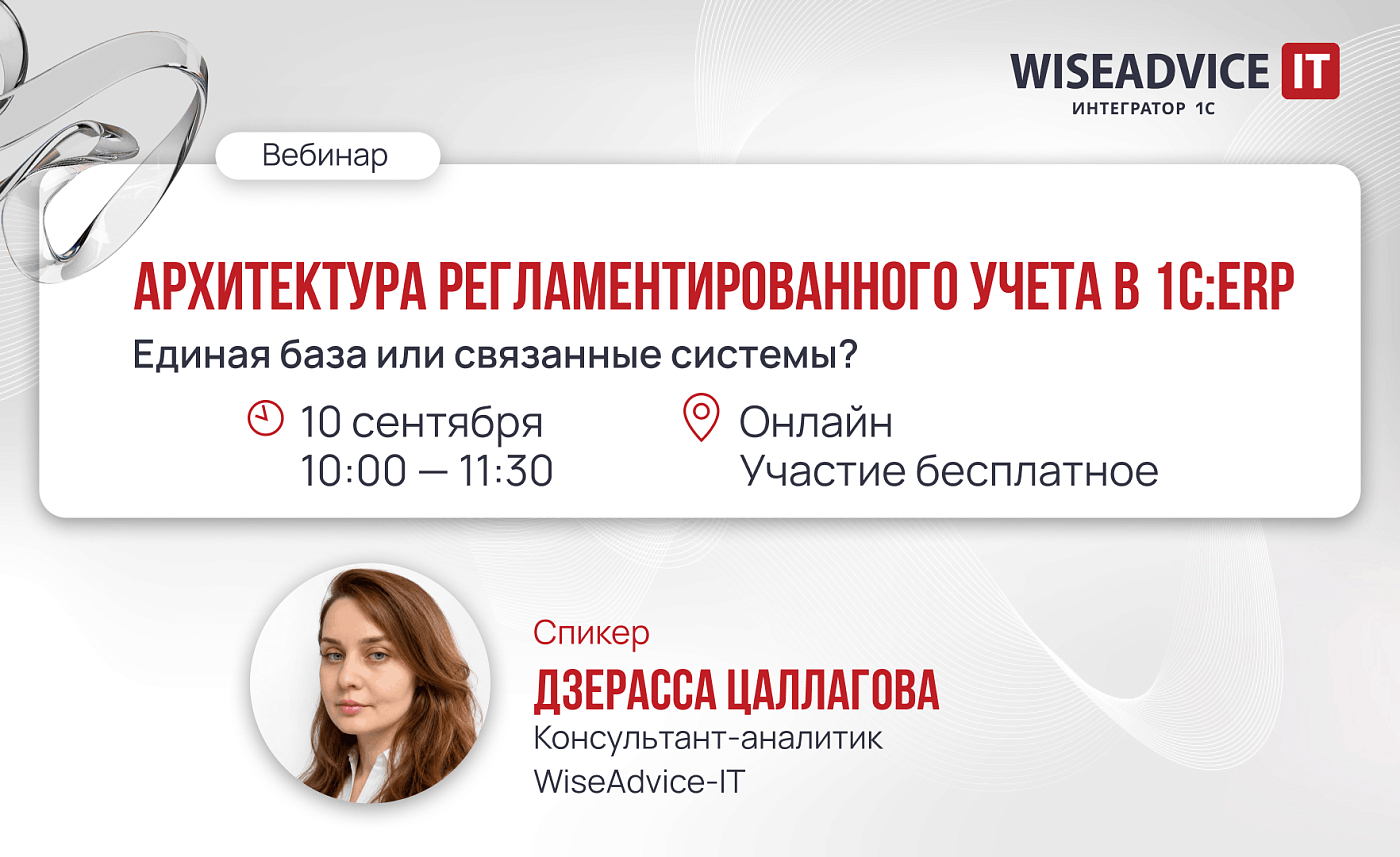 WISEADVICE IT
ИНТЕГРАТОР 1С

Вебинар

АРХИТЕКТУРА РЕГЛАМЕНТИРОВАННОГО УЧЕТА В 1С:ERP

Единая база или связанные системы?

10 сентября
10:00 — 11:30

Онлайн
Участие бесплатное

Спикер
ДЗЕРАССА ЦАЛЛАГОВА
Консультант-аналитик
WiseAdvice-IT